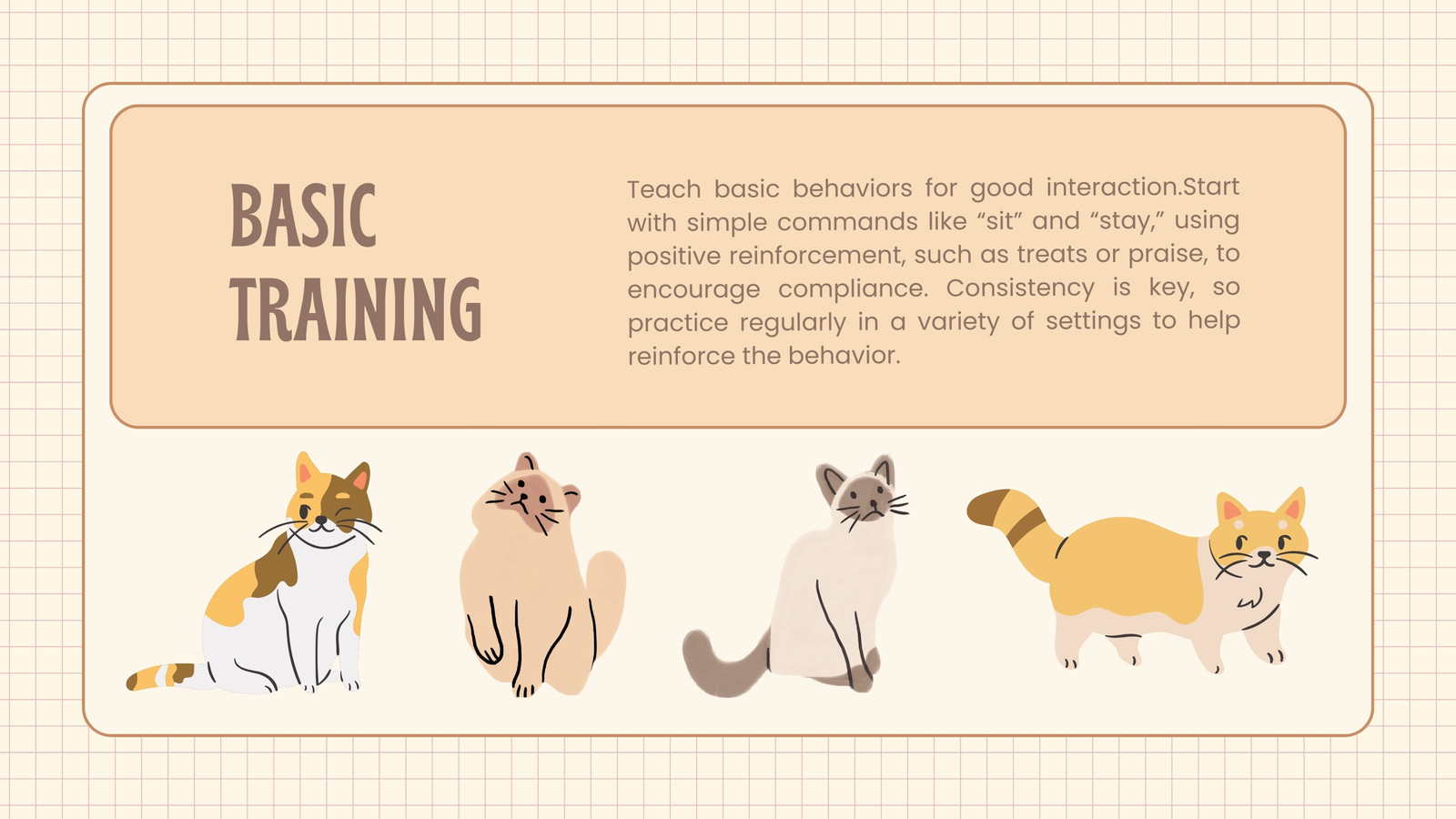 BASIC TRAINING

Teach basic behaviors for good interaction.Start with simple commands like “sit” and “stay,” using positive reinforcement, such as treats or praise, to encourage compliance. Consistency is key, so practice regularly in a variety of settings to help reinforce the behavior.